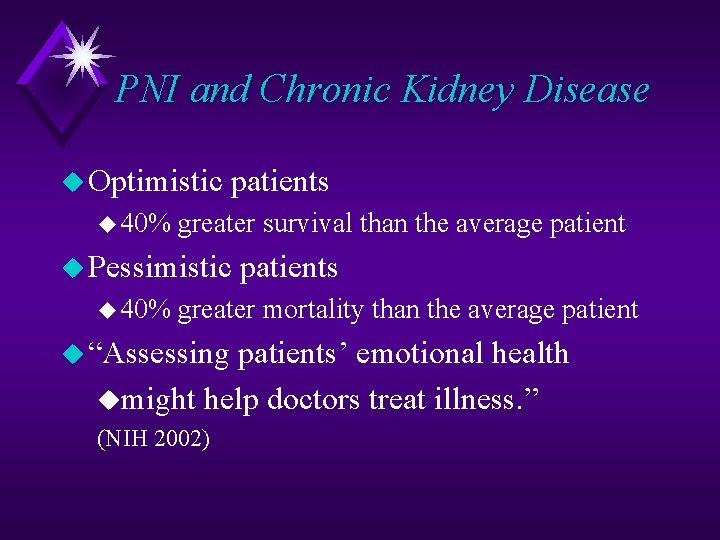 PNI and Chronic Kidney Disease

Optimistic patients

40% greater survival than the average patient

Pessimistic patients

40% greater mortality than the average patient

“Assessing patients’ emotional health

might help doctors treat illness.”

(NIH 2002)